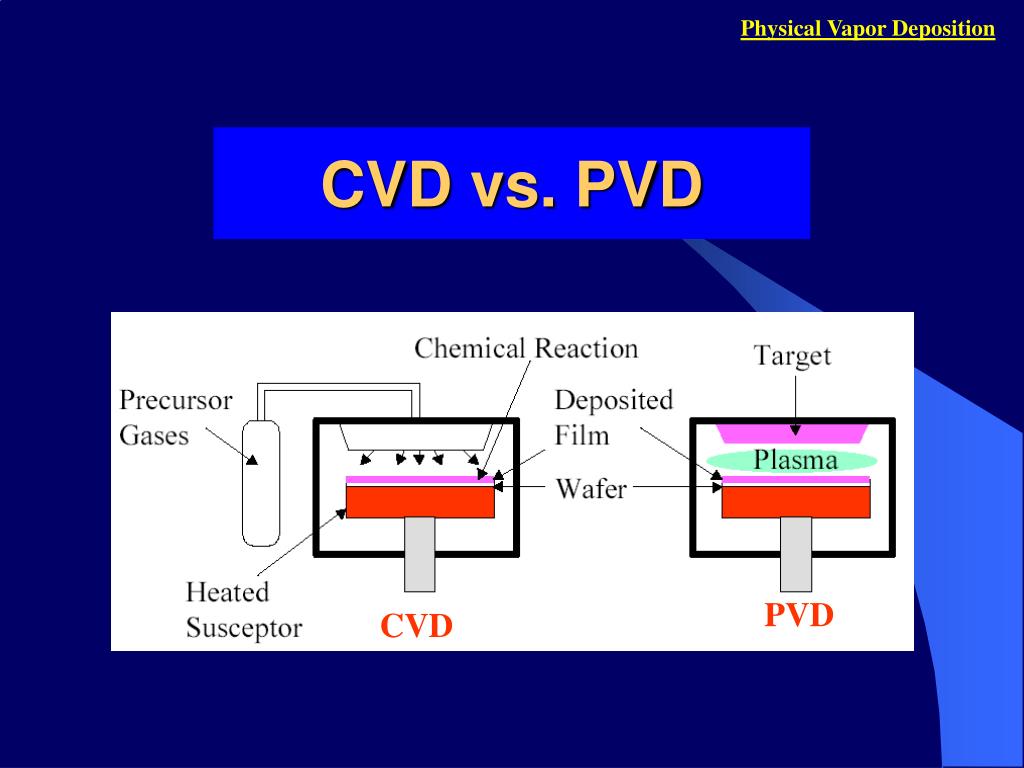 Physical Vapor Deposition

CVD vs. PVD

Chemical Reaction

Target

Precursor Gases

Deposited Film

Plasma

Wafer

Heated Susceptor

CVD

PVD